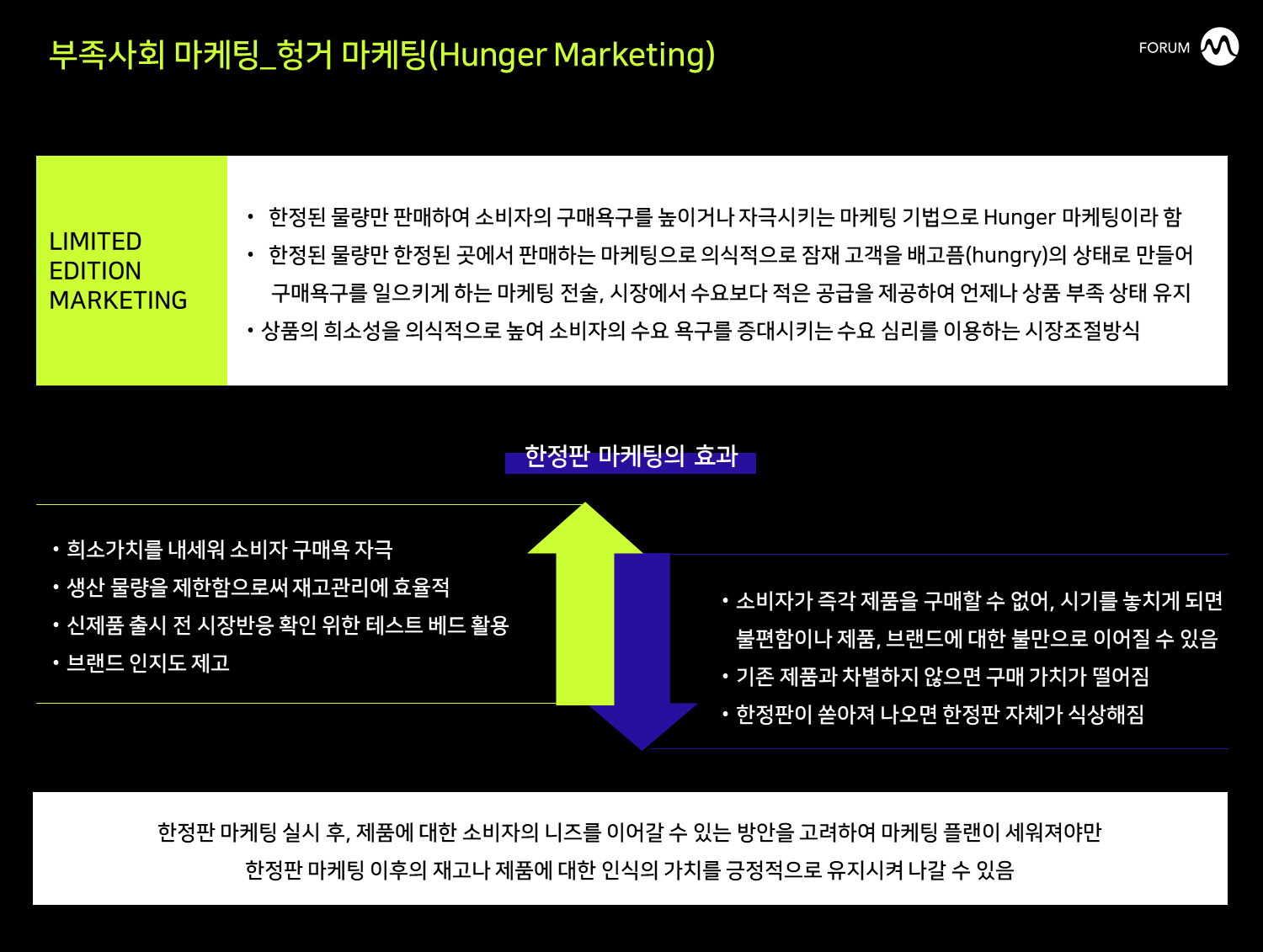 부족사회 마케팅_헝거 마케팅(Hunger Marketing)

FORUM

LIMITED EDITION MARKETING

• 한정된 물량만 판매하여 소비자의 구매욕구를 높이거나 자극시키는 마케팅 기법으로 Hunger 마케팅이라 함
• 한정된 물량만 한정된 곳에서 판매하는 마케팅으로 의식적으로 잠재 고객을 배고픔(hungry)의 상태로 만들어 구매욕구를 일으키게 하는 마케팅 전술, 시장에서 수요보다 적은 공급을 제공하여 언제나 상품 부족 상태 유지
• 상품의 희소성을 의식적으로 높여 소비자의 수요 욕구를 증대시키는 수요 심리를 이용하는 시장조절방식

한정판 마케팅의 효과

• 희소가치를 내세워 소비자 구매욕 자극
• 생산 물량을 제한함으로써 재고관리에 효율적
• 신제품 출시 전 시장반응 확인 위한 테스트 베드 활용
• 브랜드 인지도 제고

• 소비자가 즉각 제품을 구매할 수 없어, 시기를 놓치게 되면 불편함이나 제품, 브랜드에 대한 불만으로 이어질 수 있음
• 기존 제품과 차별하지 않으면 구매 가치가 떨어짐
• 한정판이 쏟아져 나오면 한정판 자체가 식상해짐

한정판 마케팅 실시 후, 제품에 대한 소비자의 니즈를 이어갈 수 있는 방안을 고려하여 마케팅 플랜이 세워져야만 한정판 마케팅 이후의 재고나 제품에 대한 인식의 가치를 긍정적으로 유지시켜 나갈 수 있음